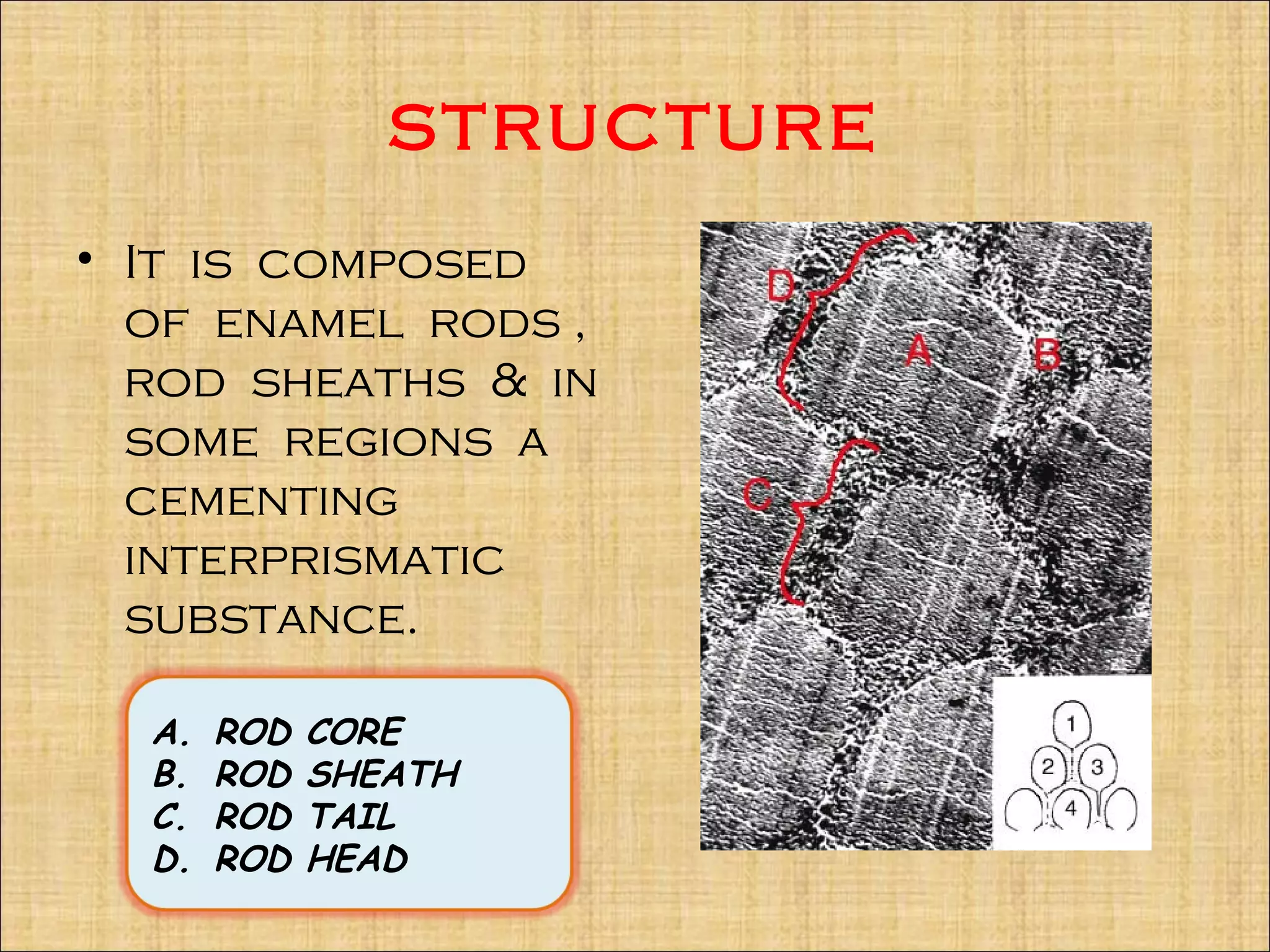 STRUCTURE

• It is composed of enamel rods , rod sheaths & in some regions a cementing interprismatic substance.

A. ROD CORE
B. ROD SHEATH
C. ROD TAIL
D. ROD HEAD

D

A

B

C

1

2

3

4